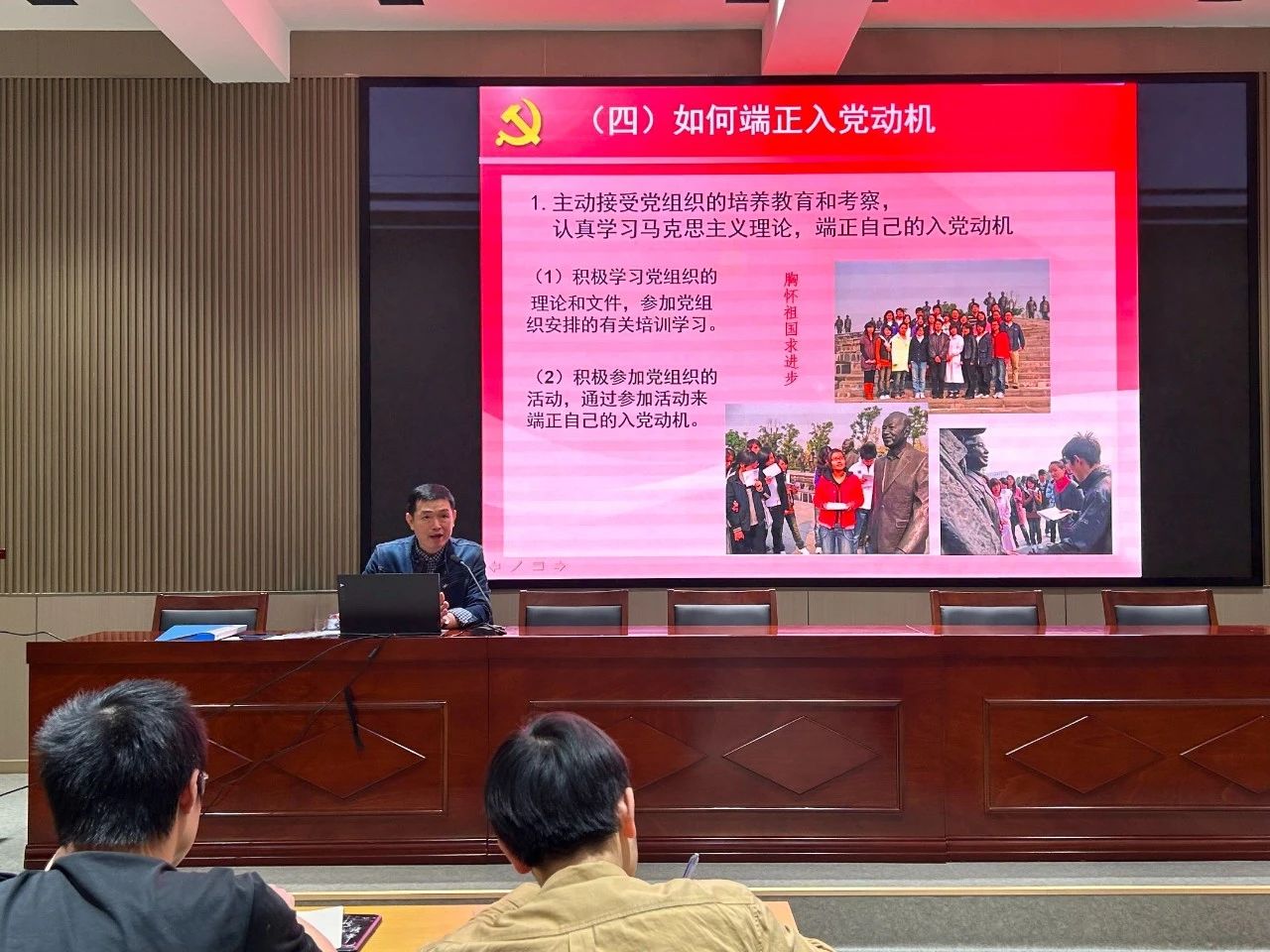 （四）如何端正入党动机

1. 主动接受党组织的培养教育和考察，认真学习马克思主义理论，端正自己的入党动机

（1）积极学习党组织的理论和文件，参加党组织安排的有关培训学习。

（2）积极参加党组织的活动，通过参加活动来端正自己的入党动机。

胸怀祖国求进步